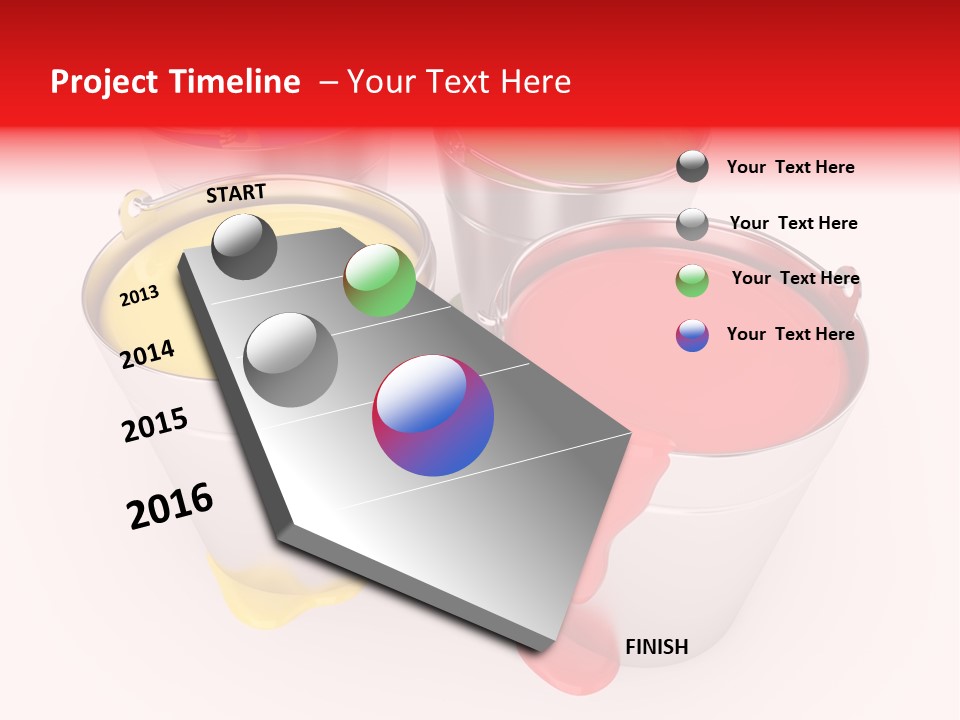 Project Timeline – Your Text Here

START

2013

2014

2015

2016

FINISH

Your Text Here

Your Text Here

Your Text Here

Your Text Here